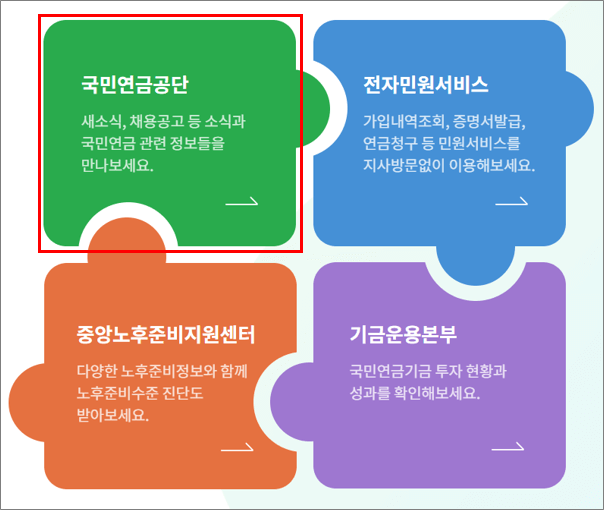 국민연금공단

새소식, 채용공고 등 소식과 국민연금 관련 정보들을 만나보세요.

전자민원서비스

가입내역조회, 증명서발급, 연금청구 등 민원서비스를 지사방문없이 이용해보세요.

중앙노후준비지원센터

다양한 노후준비정보와 함께 노후준비수준 진단도 받아보세요.

기금운용본부

국민연금기금 투자 현황과 성과를 확인해보세요.